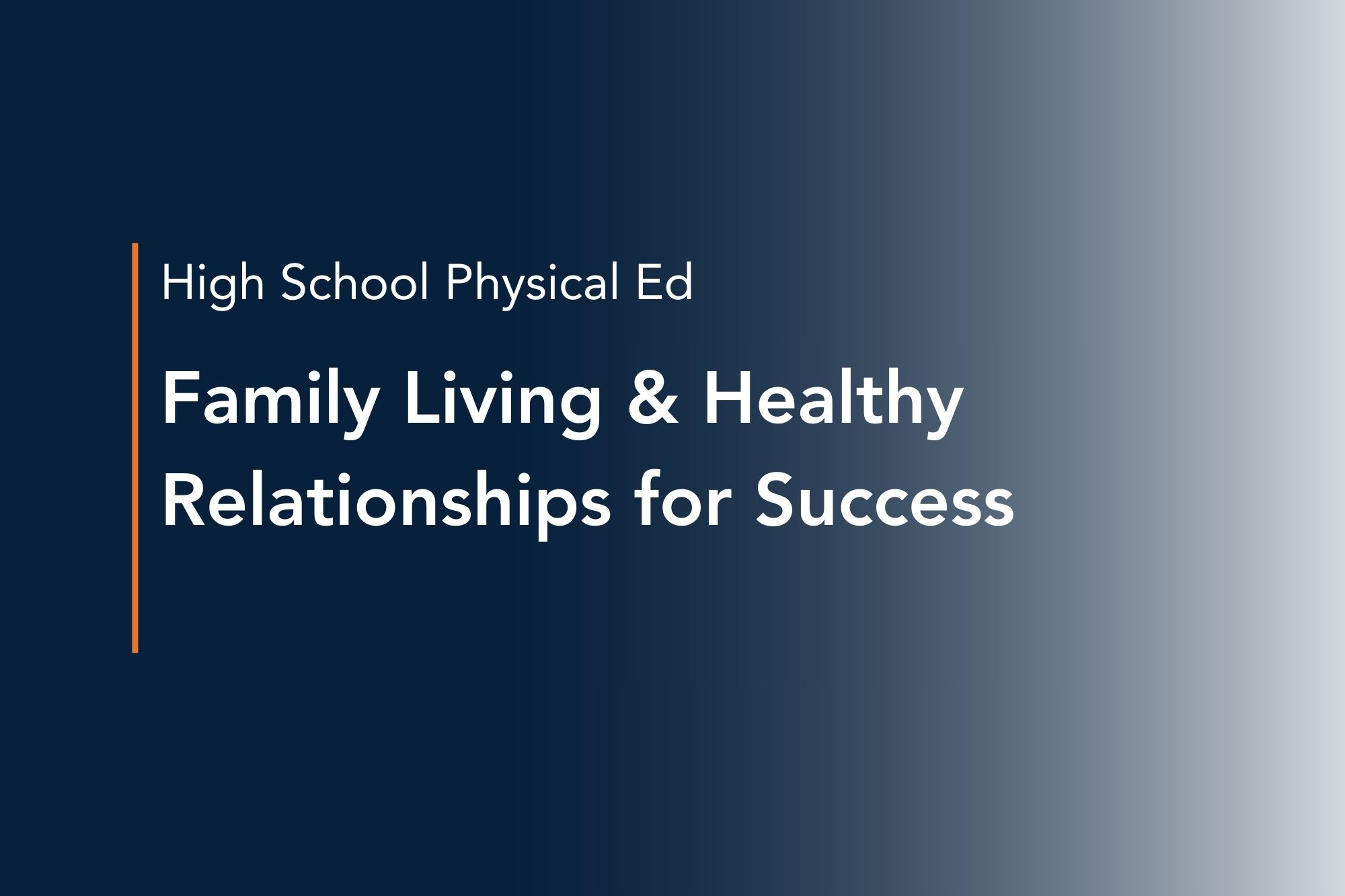 High School Physical Ed

Family Living & Healthy Relationships for Success